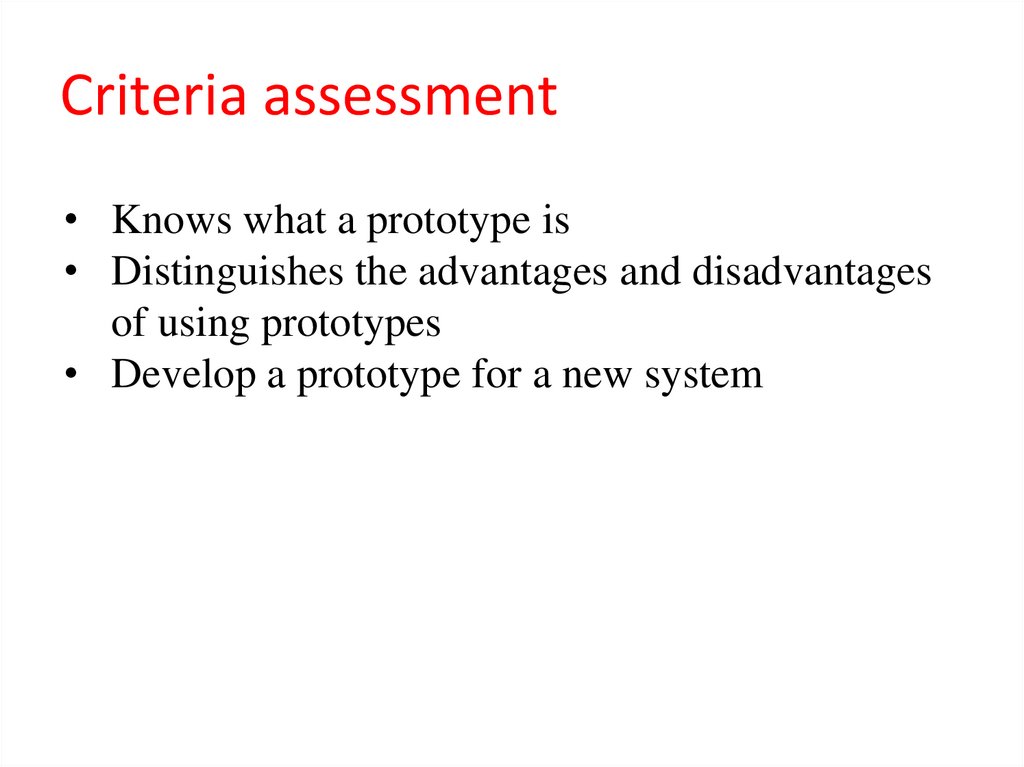 Criteria assessment

• Knows what a prototype is
• Distinguishes the advantages and disadvantages of using prototypes
• Develop a prototype for a new system